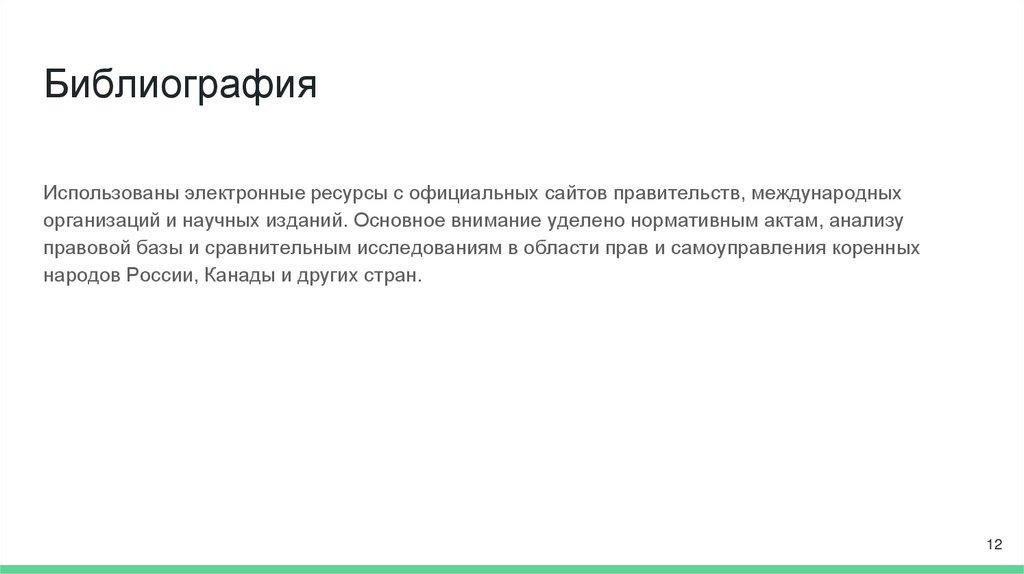 Библиография

Использованы электронные ресурсы с официальных сайтов правительств, международных организаций и научных изданий. Основное внимание уделено нормативным актам, анализу правовой базы и сравнительным исследованиям в области прав и самоуправления коренных народов России, Канады и других стран.

12